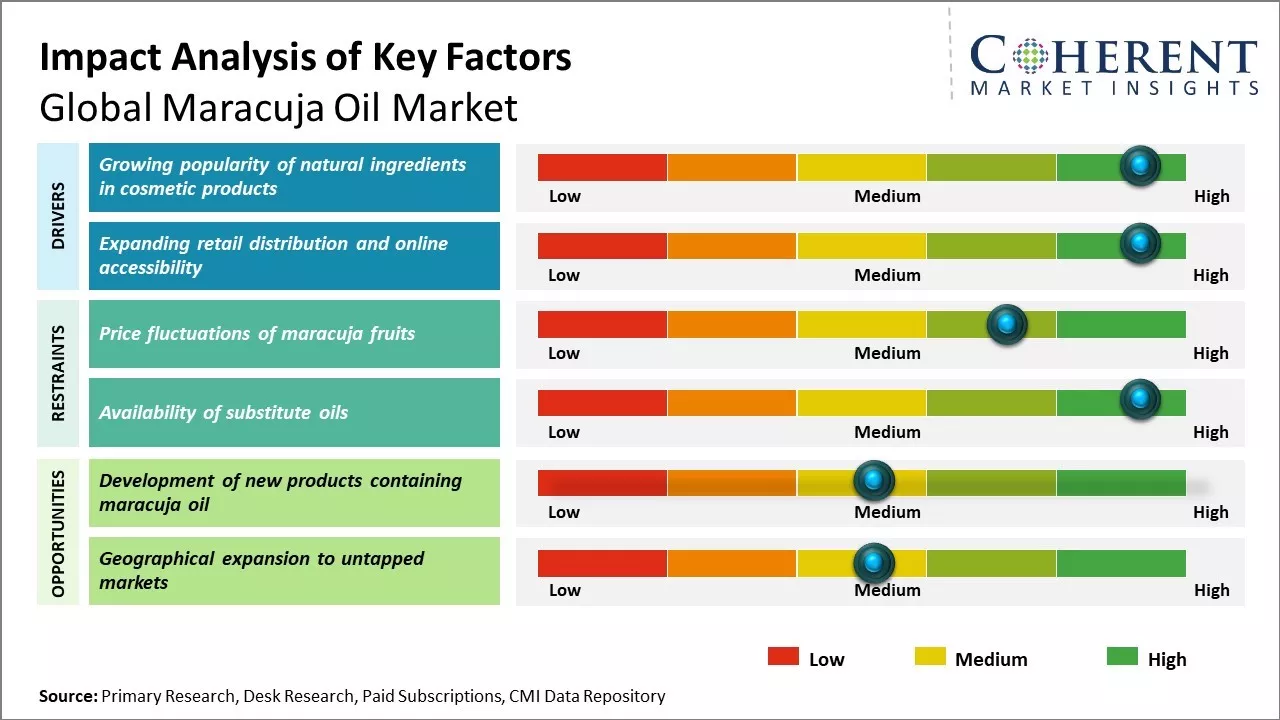 Impact Analysis of Key Factors
Global Maracuja Oil Market

COHERENT
MARKET INSIGHTS

DRIVERS

Growing popularity of natural ingredients in cosmetic products

Low Medium High

Expanding retail distribution and online accessibility

Low Medium High

RESTRAINTS

Price fluctuations of maracuja fruits

Low Medium High

Availability of substitute oils

Low Medium High

OPPORTUNITIES

Development of new products containing maracuja oil

Low Medium High

Geographical expansion to untapped markets

Low Medium High

Low Medium High

Source: Primary Research, Desk Research, Paid Subscriptions, CMI Data Repository